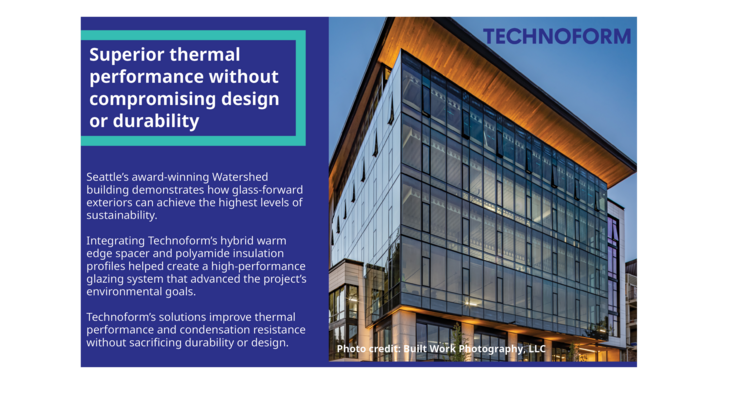 Superior thermal performance without compromising design or durability

Seattle's award-winning Watershed building demonstrates how glass-forward exteriors can achieve the highest levels of sustainability.

Integrating Technoform's hybrid warm edge spacer and polyamide insulation profiles helped create a high-performance glazing system that advanced the project's environmental goals.

Technoform's solutions improve thermal performance and condensation resistance without sacrificing durability or design.

TECHNOFORM

Photo credit: Built Work Photography, LLC